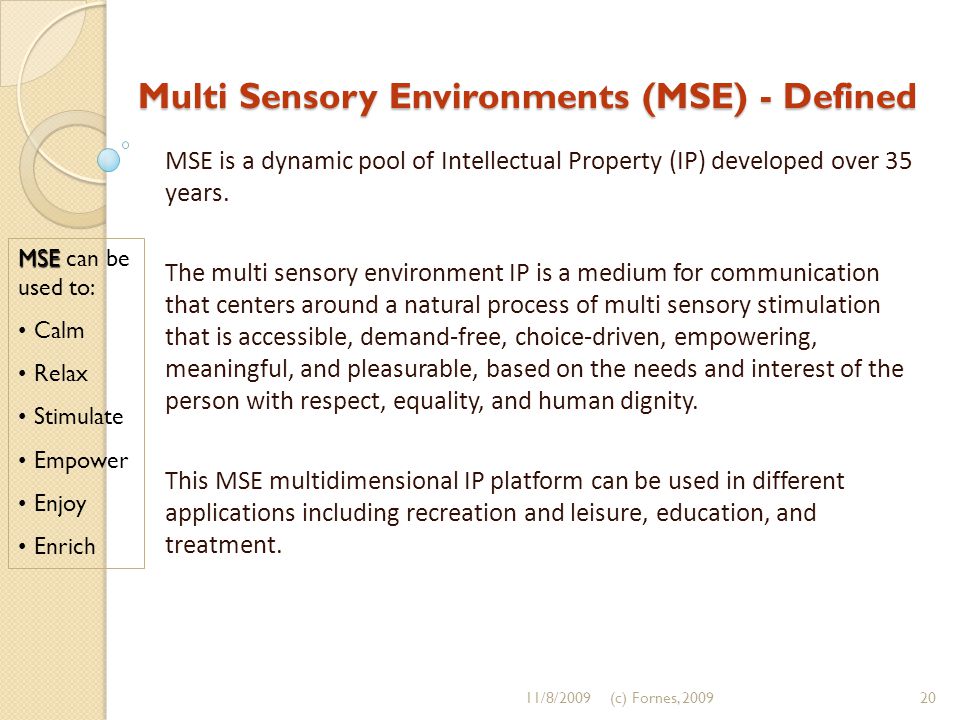 Multi Sensory Environments (MSE) - Defined

MSE is a dynamic pool of Intellectual Property (IP) developed over 35 years.

The multi sensory environment IP is a medium for communication that centers around a natural process of multi sensory stimulation that is accessible, demand-free, choice-driven, empowering, meaningful, and pleasurable, based on the needs and interest of the person with respect, equality, and human dignity.

This MSE multidimensional IP platform can be used in different applications including recreation and leisure, education, and treatment.

MSE can be used to:
• Calm
• Relax
• Stimulate
• Empower
• Enjoy
• Enrich

11/8/2009 (c) Fornes, 2009 20